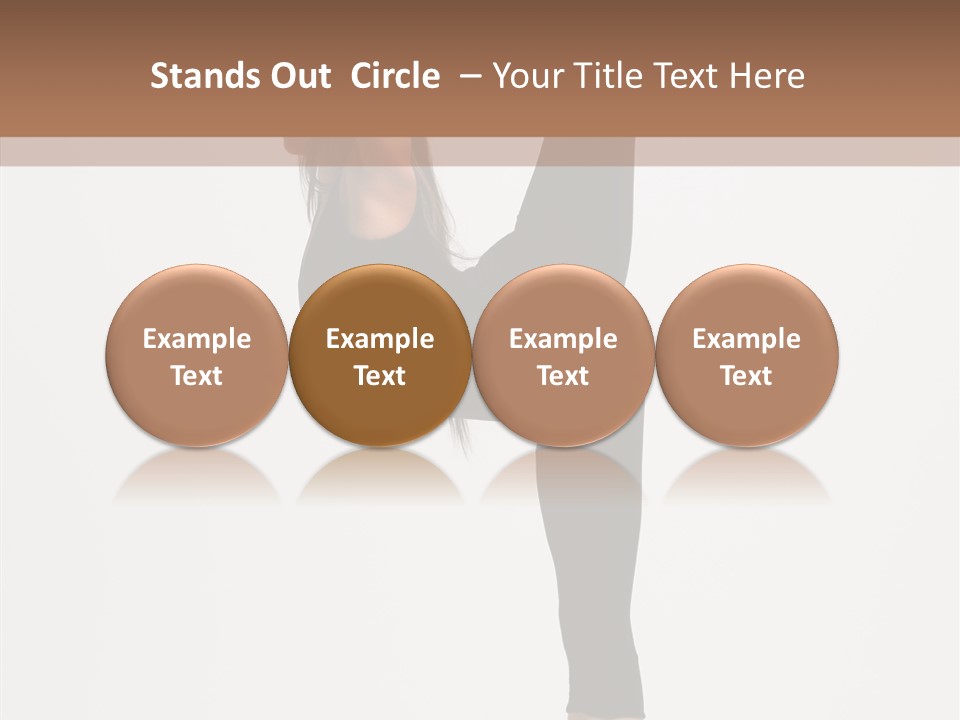 Stands Out Circle – Your Title Text Here

Example Text

Example Text

Example Text

Example Text